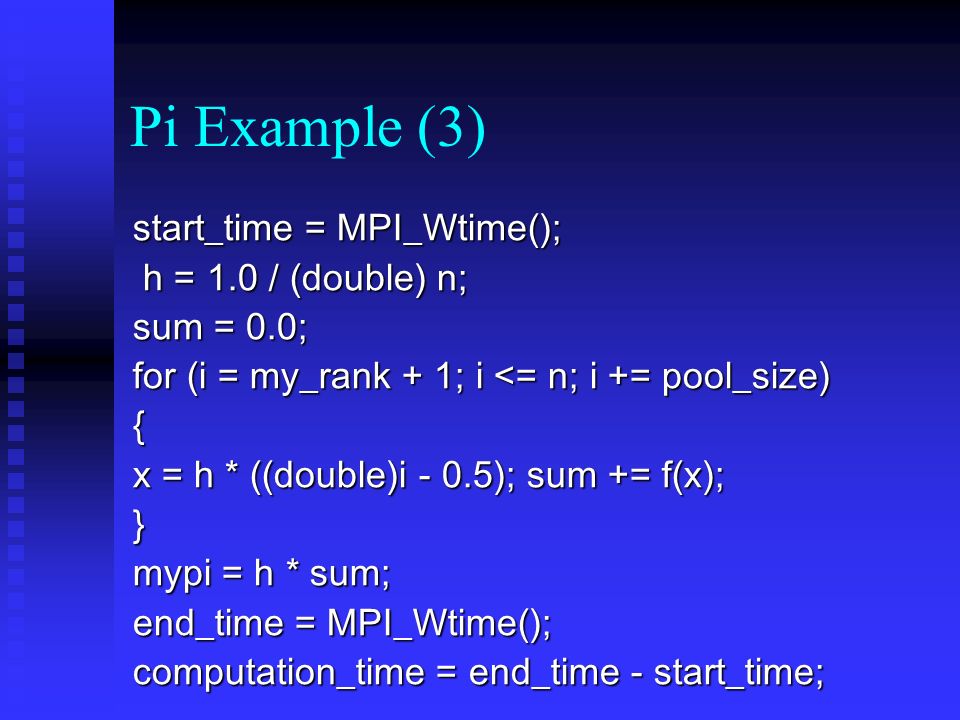 Pi Example (3)

start_time = MPI_Wtime();
h = 1.0 / (double) n;
sum = 0.0;
for (i = my_rank + 1; i <= n; i += pool_size)
{
x = h * ((double)i - 0.5); sum += f(x);
}
mypi = h * sum;
end_time = MPI_Wtime();
computation_time = end_time - start_time;